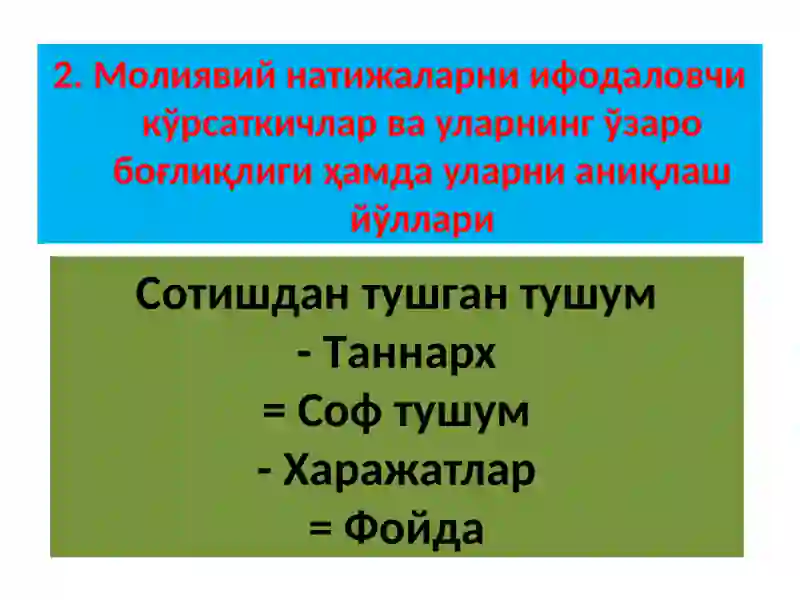 2. Молиявий натижаларни ифодаловчи кўрсаткичлар ва уларнинг ўзаро боғлиқлиги ҳамда уларни аниқлаш йўллари

Сотишдан тушган тушум
- Таннарх
= Соф тушум
- Харажатлар
= Фойда